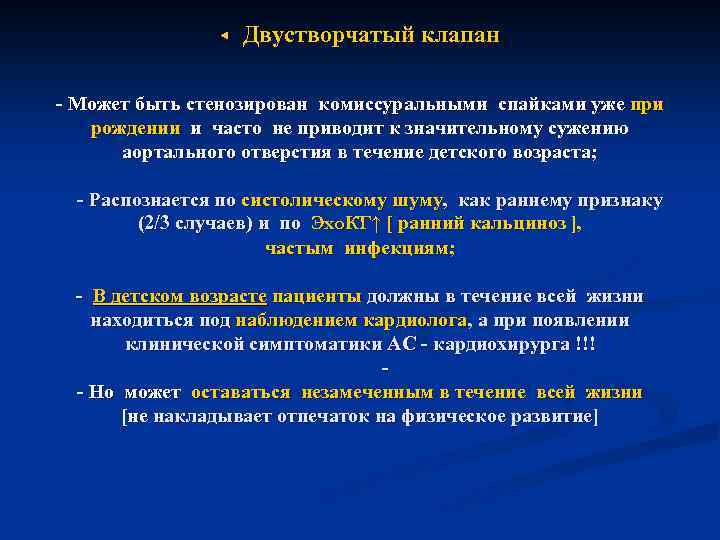 Двустворчатый клапан

- Может быть стенозирован комиссуральными спайками уже при рождении и часто не приводит к значительному сужению аортального отверстия в течение детского возраста;

- Распознается по систолическому шуму, как раннему признаку (2/3 случаев) и по ЭхоКГ↑ [ ранний кальциноз ], частым инфекциям;

- В детском возрасте пациенты должны в течение всей жизни находиться под наблюдением кардиолога, а при появлении клинической симптоматики АС - кардиохирурга !!!
-
- Но может оставаться незамеченным в течение всей жизни [не накладывает отпечаток на физическое развитие]